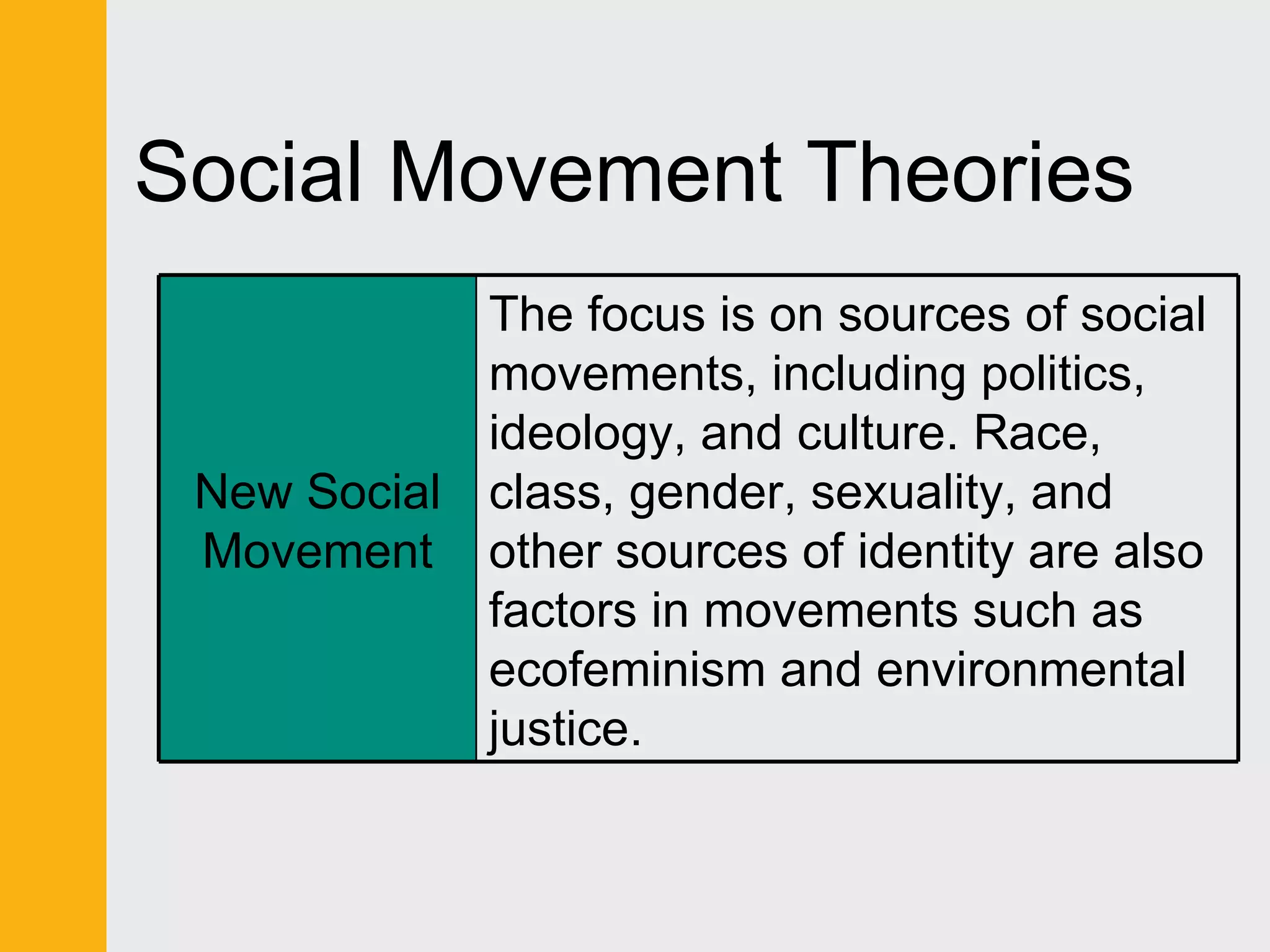 Social Movement Theories

| New Social Movement | The focus is on sources of social movements, including politics, ideology, and culture. Race, class, gender, sexuality, and other sources of identity are also factors in movements such as ecofeminism and environmental justice. |
|---|---|